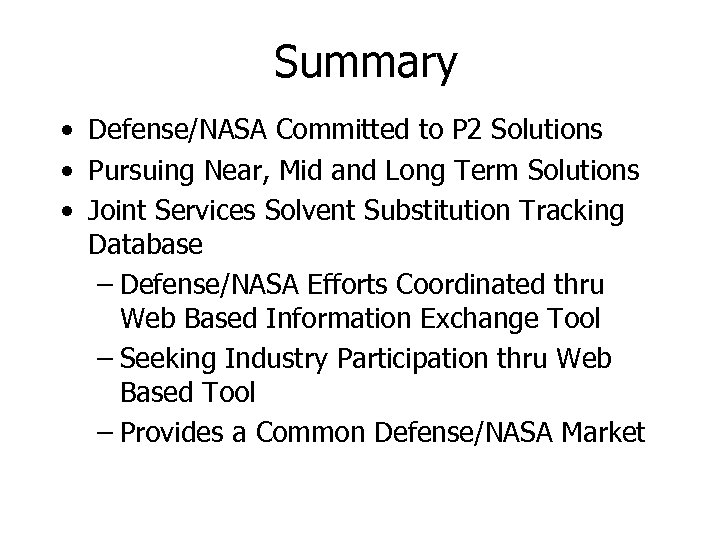 Summary

• Defense/NASA Committed to P2 Solutions
• Pursuing Near, Mid and Long Term Solutions
• Joint Services Solvent Substitution Tracking Database
 – Defense/NASA Efforts Coordinated thru Web Based Information Exchange Tool
 – Seeking Industry Participation thru Web Based Tool
 – Provides a Common Defense/NASA Market